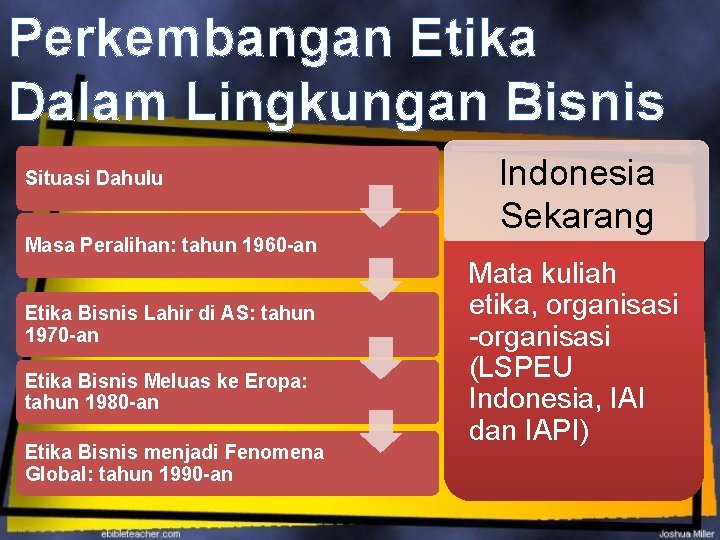 Perkembangan Etika Dalam Lingkungan Bisnis

Situasi Dahulu

Masa Peralihan: tahun 1960-an

Etika Bisnis Lahir di AS: tahun 1970-an

Etika Bisnis Meluas ke Eropa: tahun 1980-an

Etika Bisnis menjadi Fenomena Global: tahun 1990-an

Indonesia Sekarang

Mata kuliah etika, organisasi -organisasi (LSPEU Indonesia, IAI dan IAPI)

ebibleteacher.com

Joshua Miller